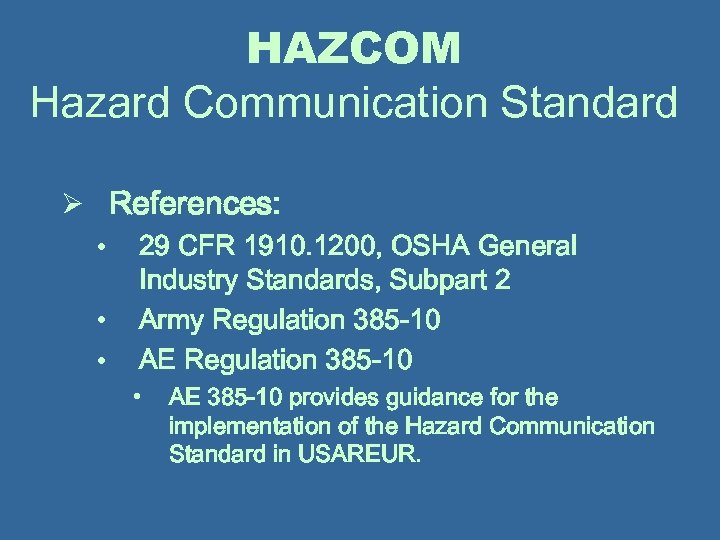 HAZCOM
Hazard Communication Standard

➢ References:

• 29 CFR 1910.1200, OSHA General Industry Standards, Subpart 2
• Army Regulation 385-10
• AE Regulation 385-10
  • AE 385-10 provides guidance for the implementation of the Hazard Communication Standard in USAREUR.